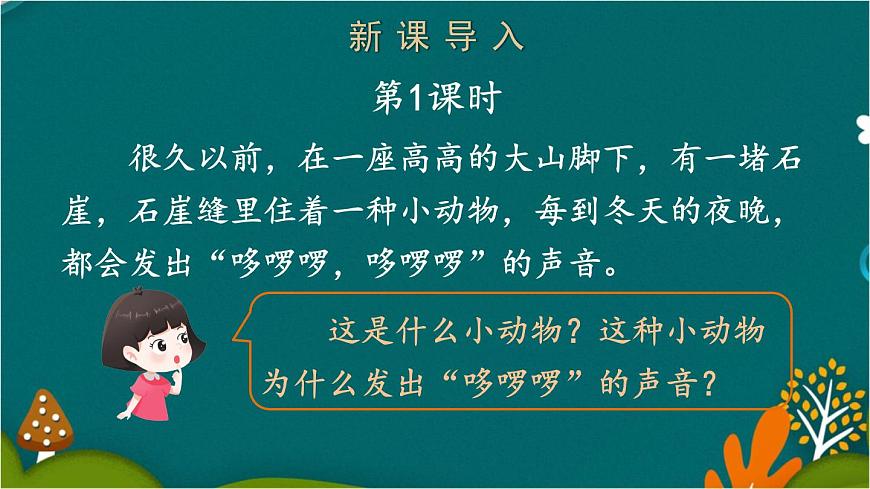 新课导入

第1课时

很久以前，在一座高高的大山脚下，有一堵石崖，石崖缝里住着一种小动物，每到冬天的夜晚，都会发出“哆啰啰，哆啰啰”的声音。

这是什么小动物？这种小动物为什么发出“哆啰啰”的声音？